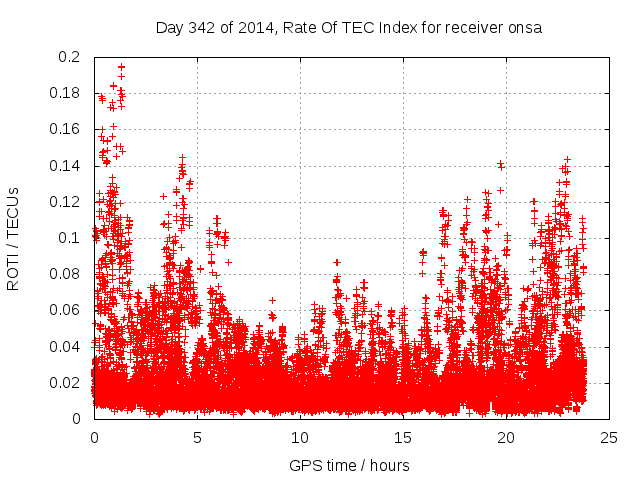 Day 342 of 2014, Rate Of TEC Index for receiver onsa

ROTI / TECUs

0.2
0.18
0.16
0.14
0.12
0.1
0.08
0.06
0.04
0.02
0

0
5
10
15
20
25

GPS time / hours